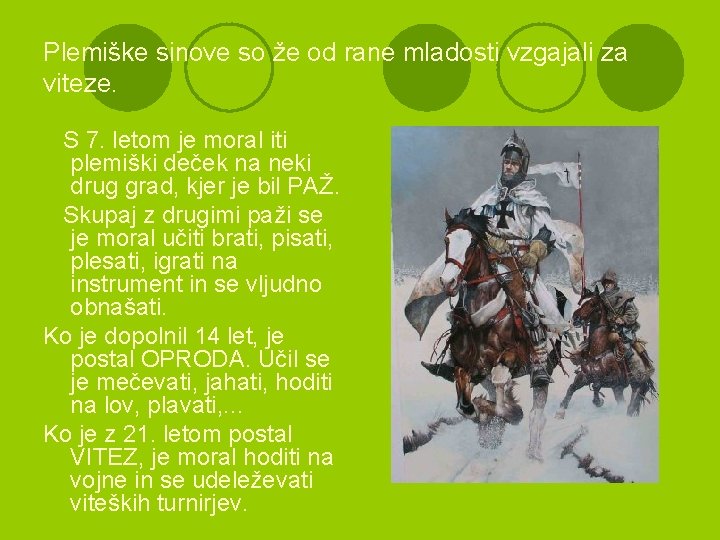 Plemiške sinove so že od rane mladosti vzgajali za viteze.

S 7. letom je moral iti plemiški deček na neki drug grad, kjer je bil PAŽ.

Skupaj z drugimi paži se je moral učiti brati, pisati, plesati, igrati na instrument in se vljudno obnašati.

Ko je dopolnil 14 let, je postal OPRODA. Učil se je mečevati, jahati, hoditi na lov, plavati,...

Ko je z 21. letom postal VITEZ, je moral hoditi na vojne in se udeleževati viteških turnirjev.